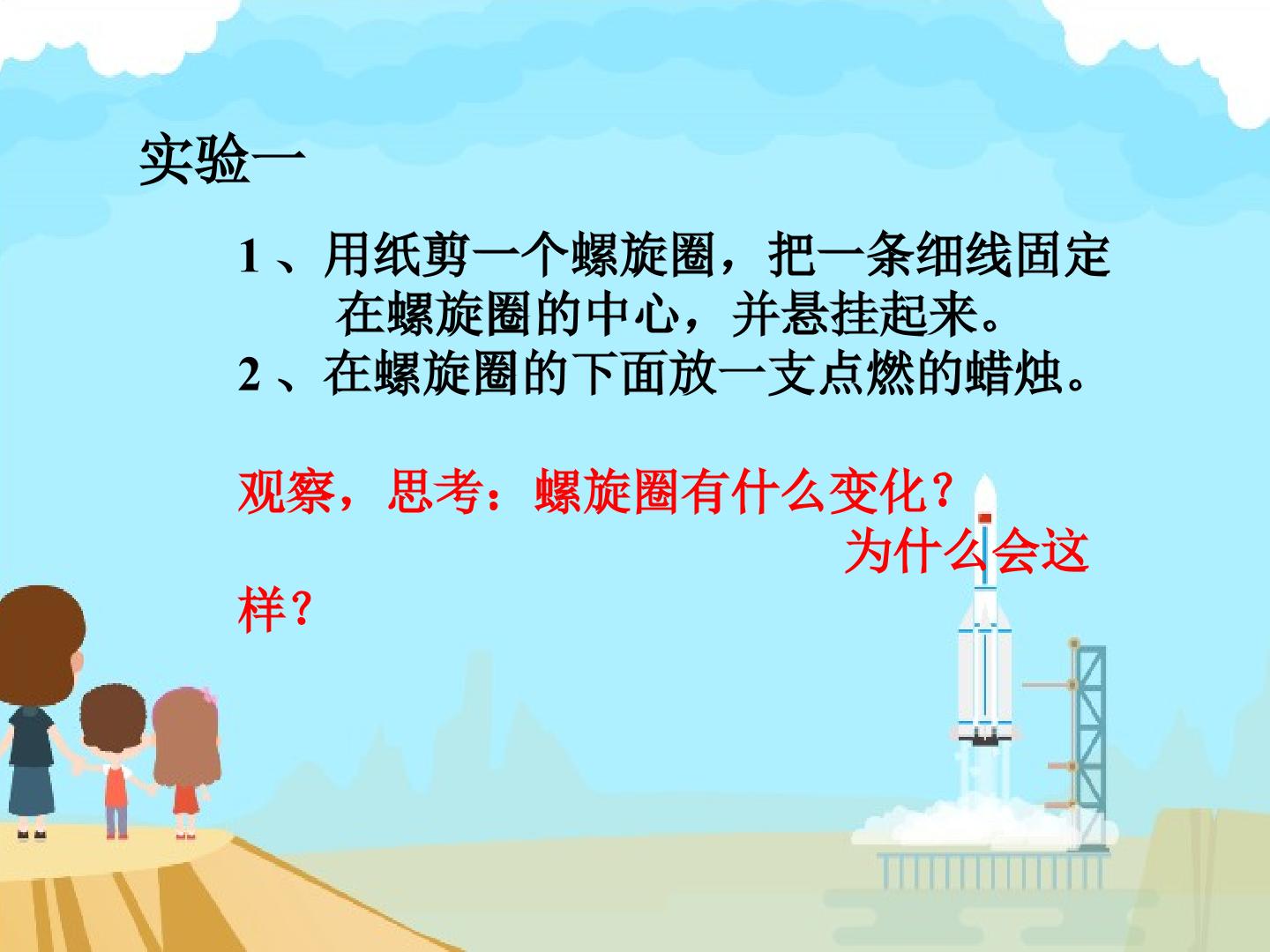 实验一

1、用纸剪一个螺旋圈，把一条细线固定在螺旋圈的中心，并悬挂起来。
2、在螺旋圈的下面放一支点燃的蜡烛。

观察，思考：螺旋圈有什么变化？为什么会这样？